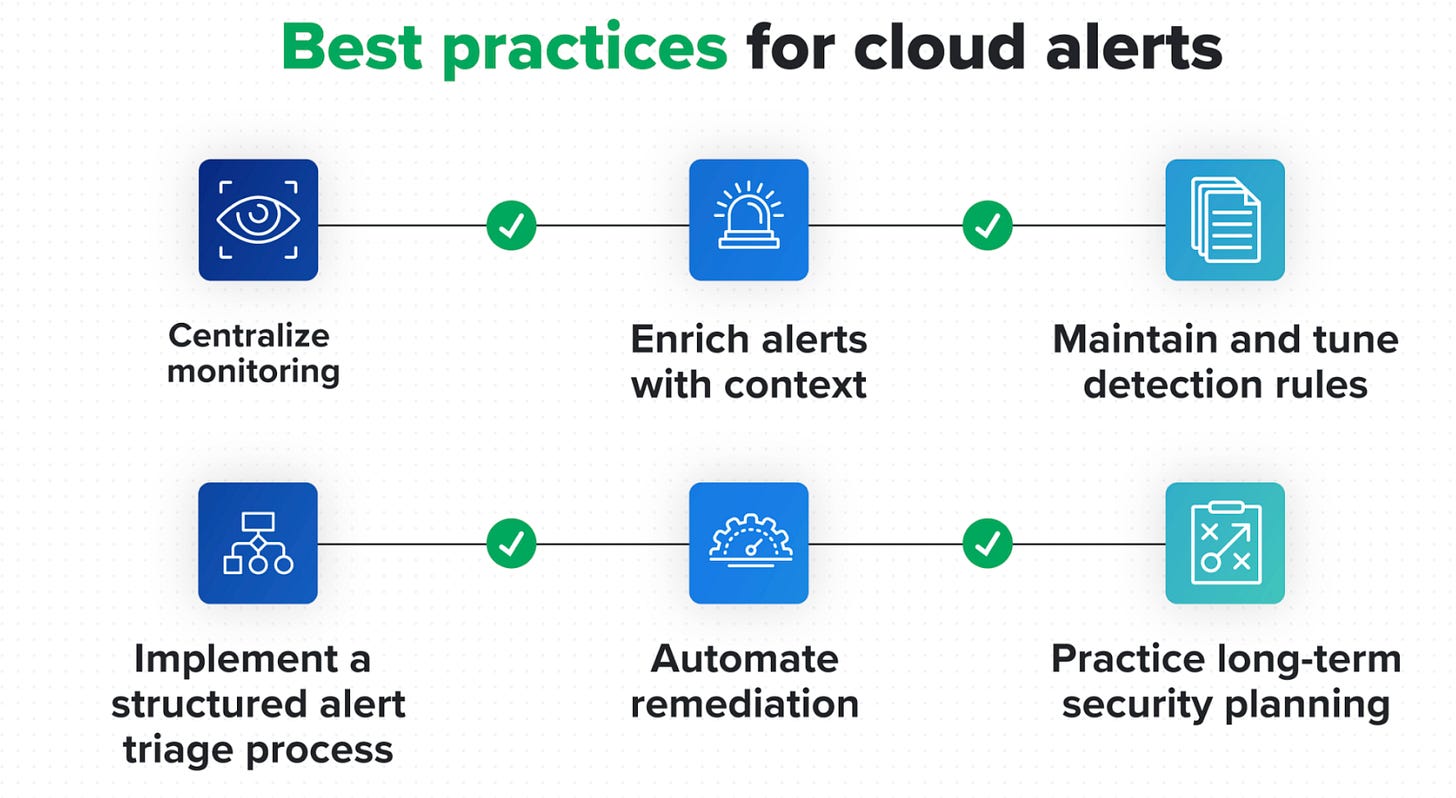 Best practices for cloud alerts

Centralize monitoring

Enrich alerts with context

Maintain and tune detection rules

Implement a structured alert triage process

Automate remediation

Practice long-term security planning